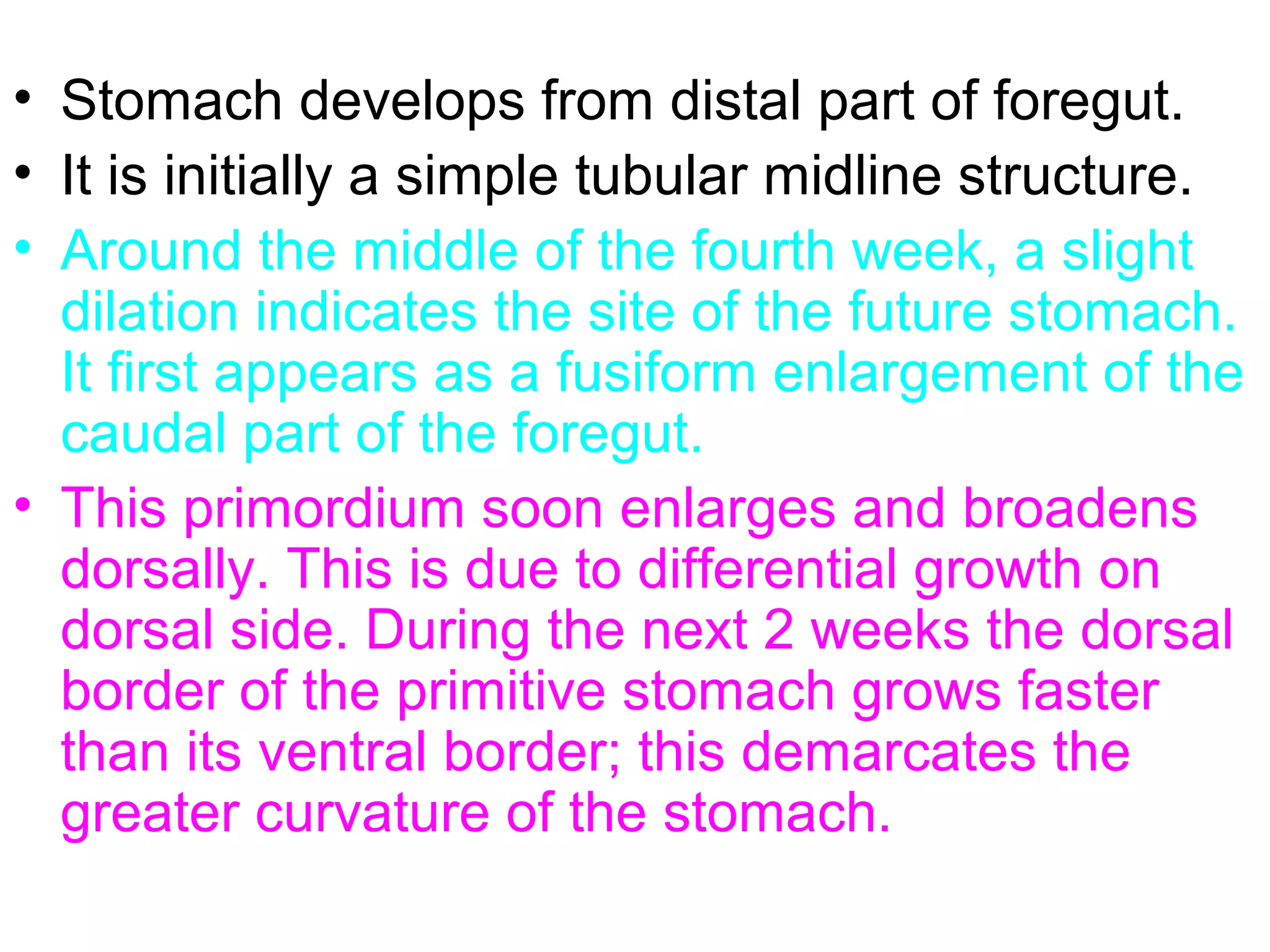 • Stomach develops from distal part of foregut.

• It is initially a simple tubular midline structure.

• Around the middle of the fourth week, a slight dilation indicates the site of the future stomach. It first appears as a fusiform enlargement of the caudal part of the foregut.

• This primordium soon enlarges and broadens dorsally. This is due to differential growth on dorsal side. During the next 2 weeks the dorsal border of the primitive stomach grows faster than its ventral border; this demarcates the greater curvature of the stomach.